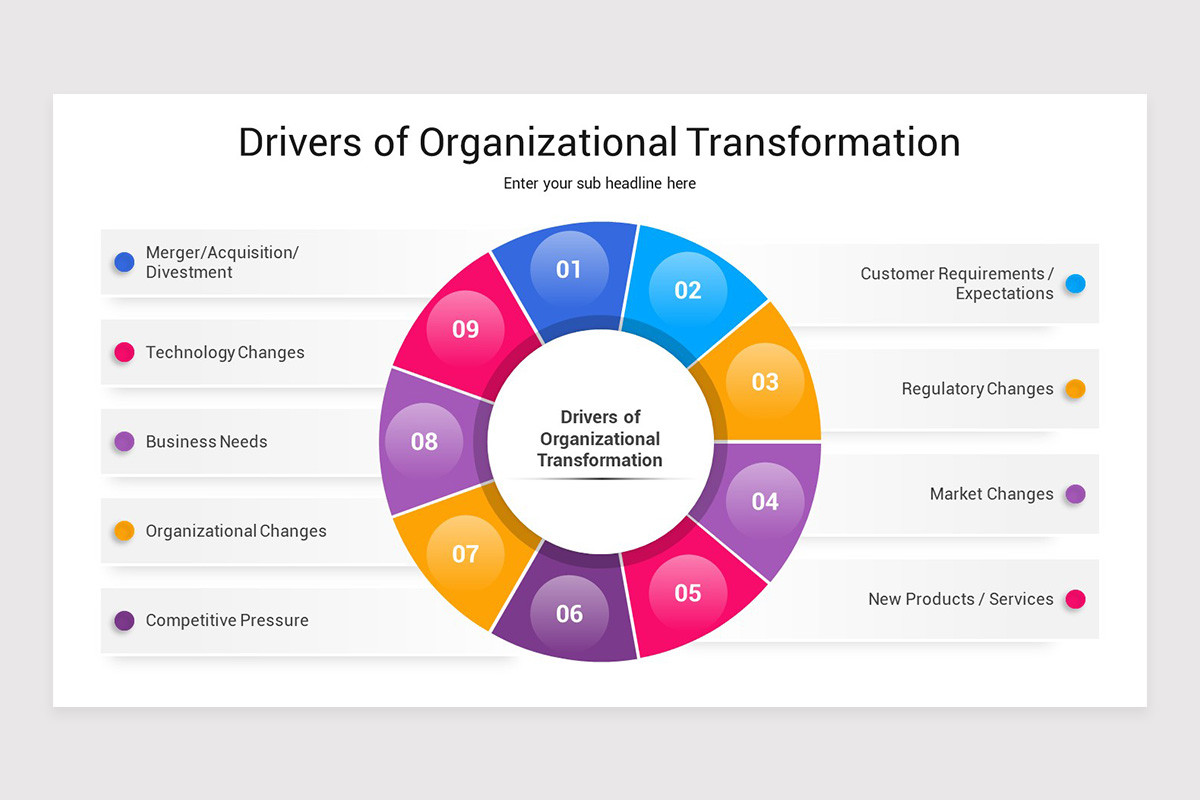 Drivers of Organizational Transformation

Enter your sub headline here

Merger/Acquisition/ Divestment

Technology Changes

Business Needs

Organizational Changes

Competitive Pressure

01

02

03

04

05

06

07

08

09

Drivers of Organizational Transformation

Customer Requirements / Expectations

Regulatory Changes

Market Changes

New Products / Services